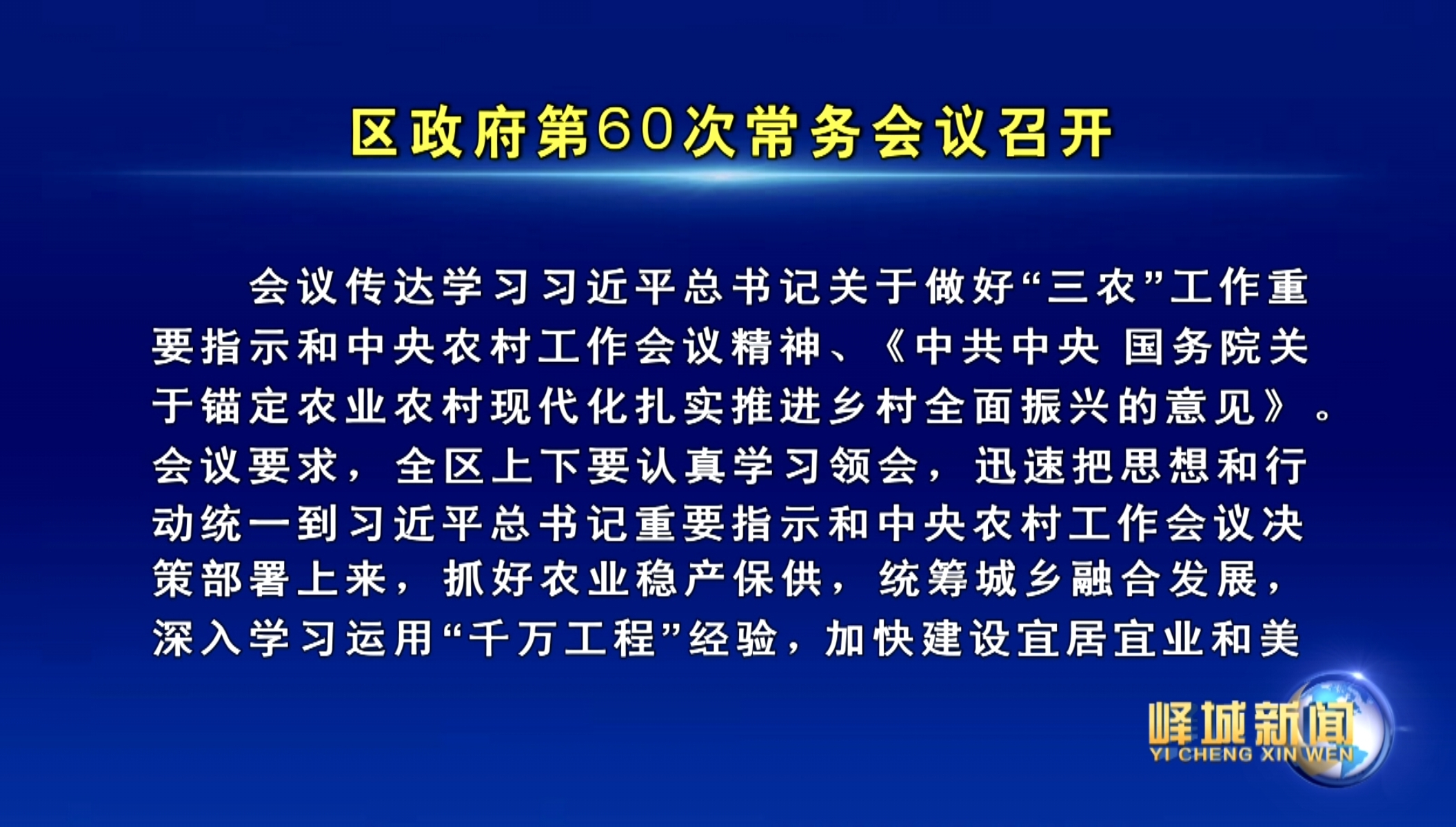 区政府第60次常务会议召开

会议传达学习习近平总书记关于做好“三农”工作重要指示和中央农村工作会议精神、《中共中央 国务院关于锚定农业农村现代化扎实推进乡村全面振兴的意见》。会议要求，全区上下要认真学习领会，迅速把思想和行动统一到习近平总书记重要指示和中央农村工作会议决策部署上来，抓好农业稳产保供，统筹城乡融合发展，深入学习运用“千万工程”经验，加快建设宜居宜业和美

峄城新闻
YI CHENG XIN WEN